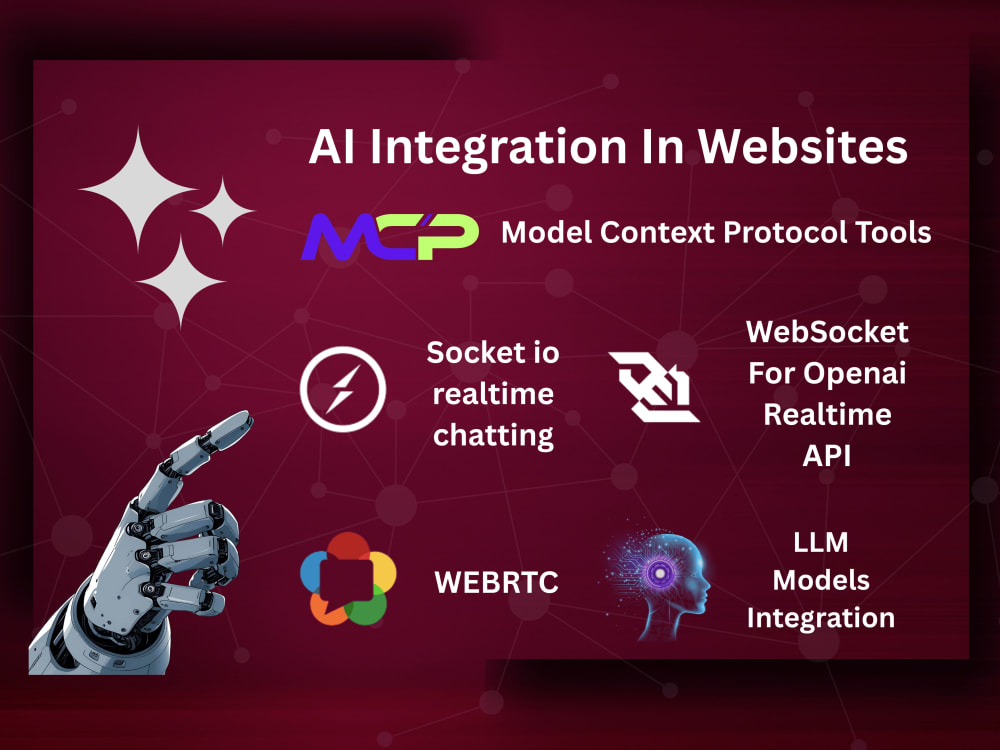 AI Integration In Websites

MCP

Model Context Protocol Tools

Socket io realtime chatting

WebSocket For Openai Realtime API

WEBRTC

LLM Models Integration